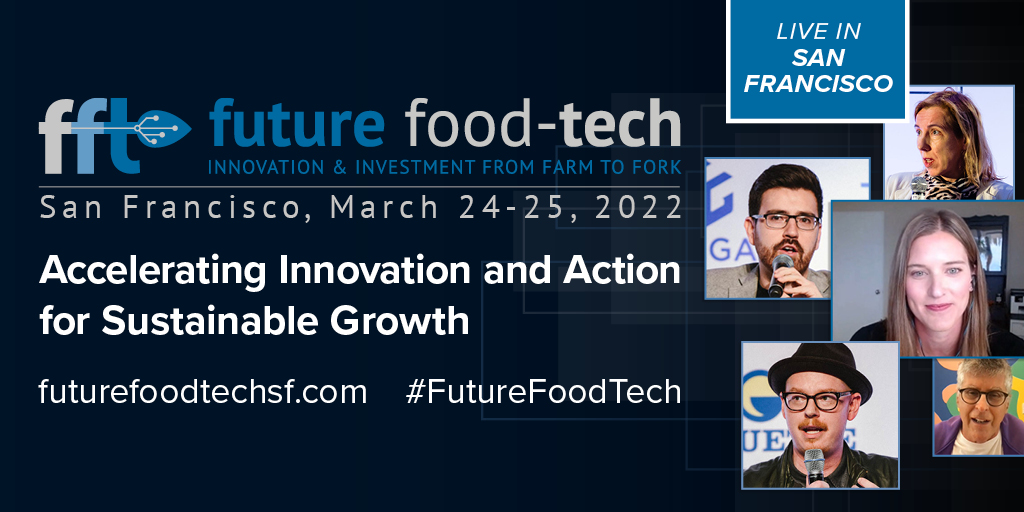 LIVE IN SAN FRANCISCO

fft future food-tech
INNOVATION & INVESTMENT FROM FARM TO FORK

San Francisco, March 24-25, 2022

Accelerating Innovation and Action for Sustainable Growth

futurefoodtechsf.com #FutureFoodTech